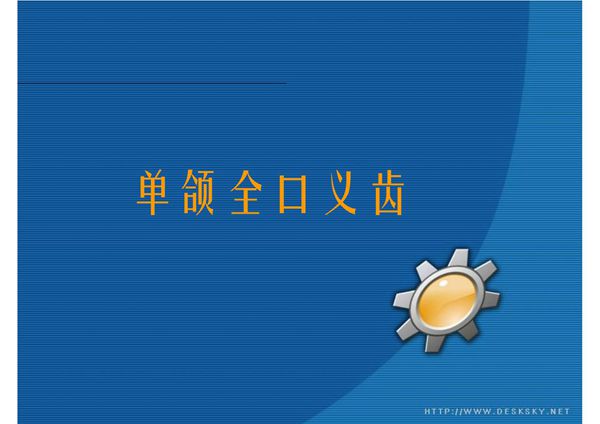 单颌全口义齿

HTTP://WWW.DESKSKY.NET